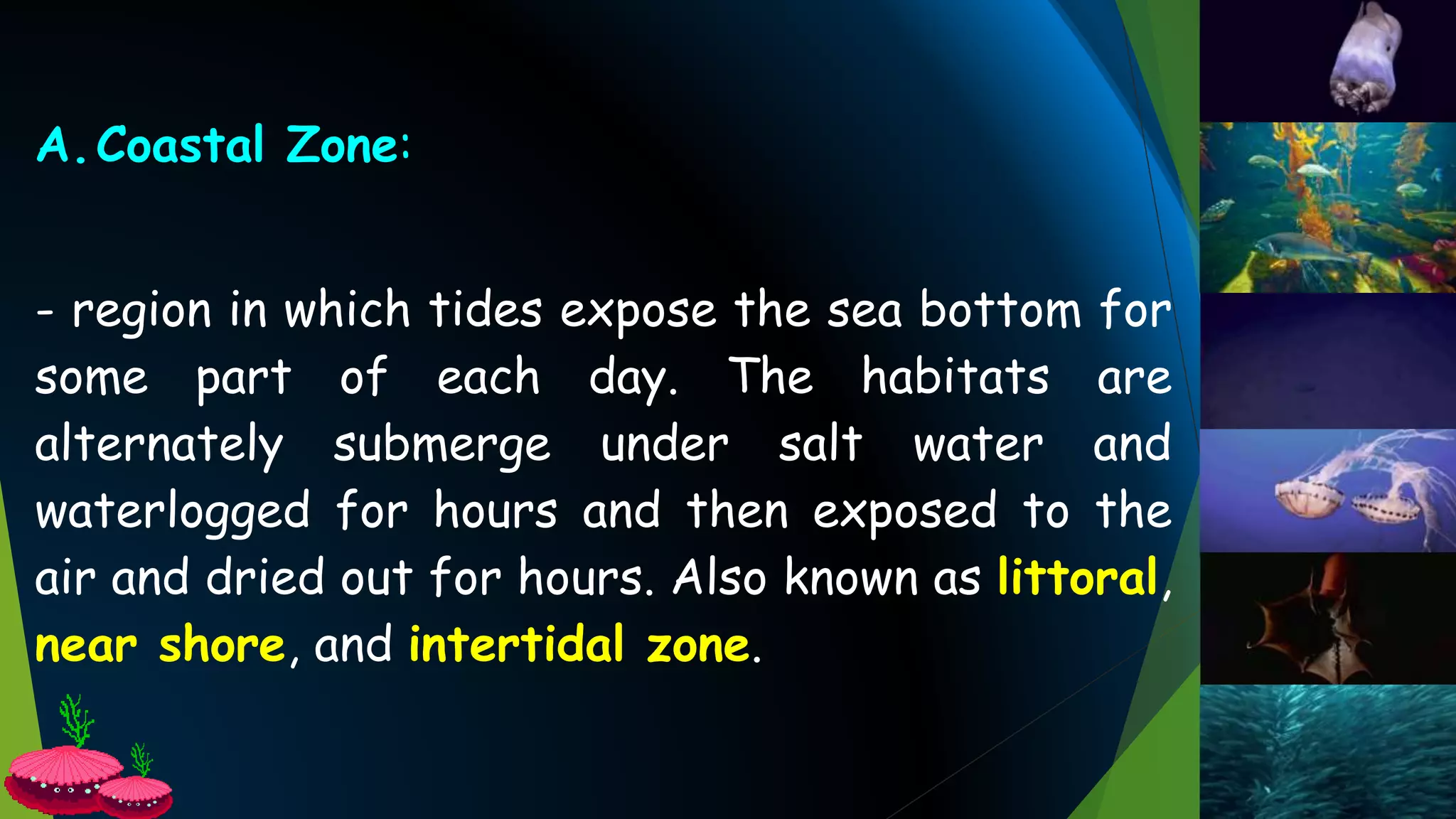 A. Coastal Zone:

- region in which tides expose the sea bottom for some part of each day. The habitats are alternately submerge under salt water and waterlogged for hours and then exposed to the air and dried out for hours. Also known as littoral, near shore, and intertidal zone.